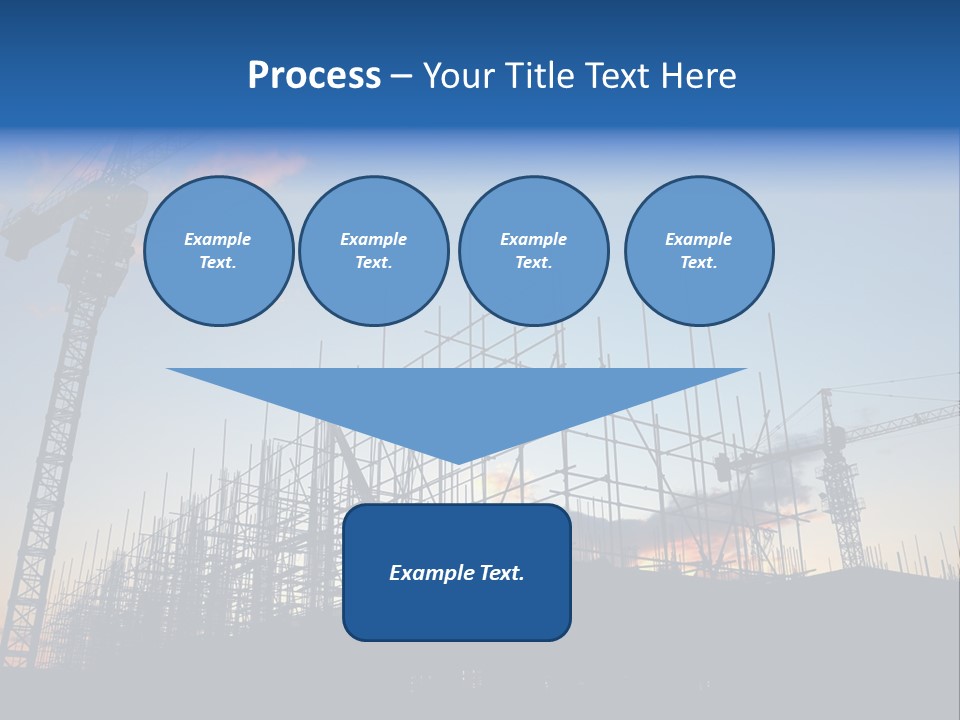 Process – Your Title Text Here

Example Text.

Example Text.

Example Text.

Example Text.

Example Text.